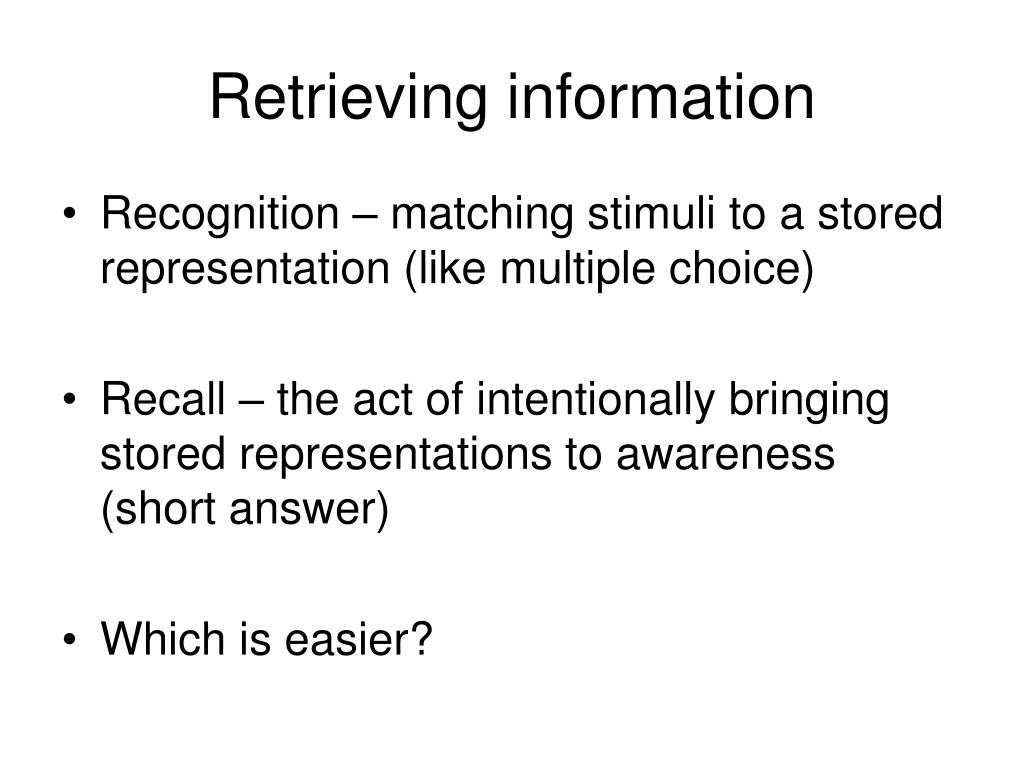 Retrieving information

• Recognition – matching stimuli to a stored representation (like multiple choice)

• Recall – the act of intentionally bringing stored representations to awareness (short answer)

• Which is easier?